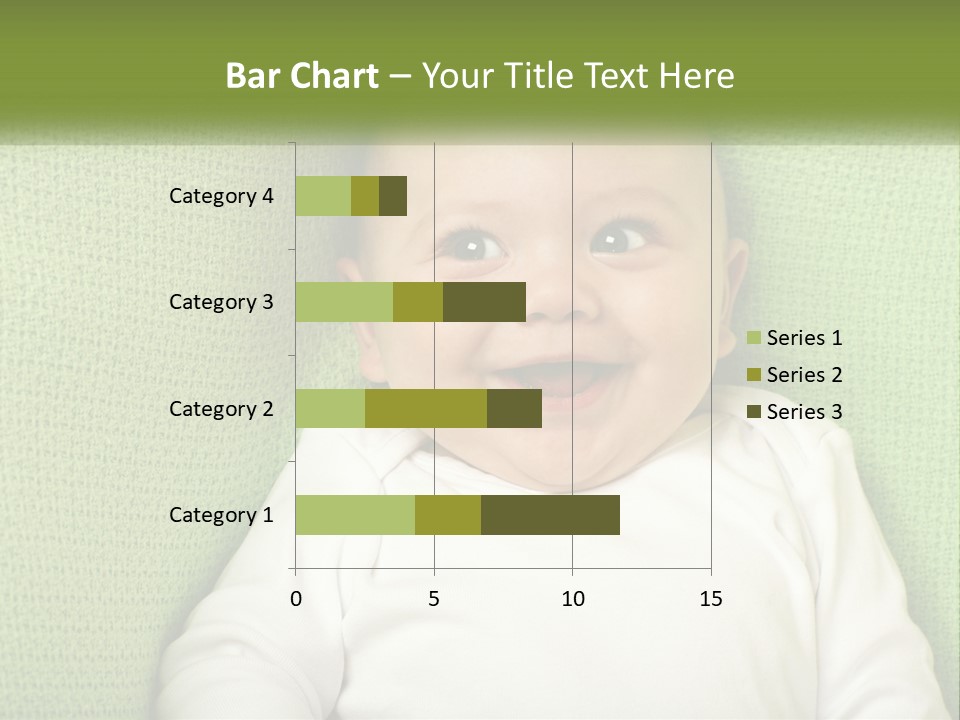 Bar Chart – Your Title Text Here

Category 4
Category 3
Category 2
Category 1

0
5
10
15

Series 1
Series 2
Series 3